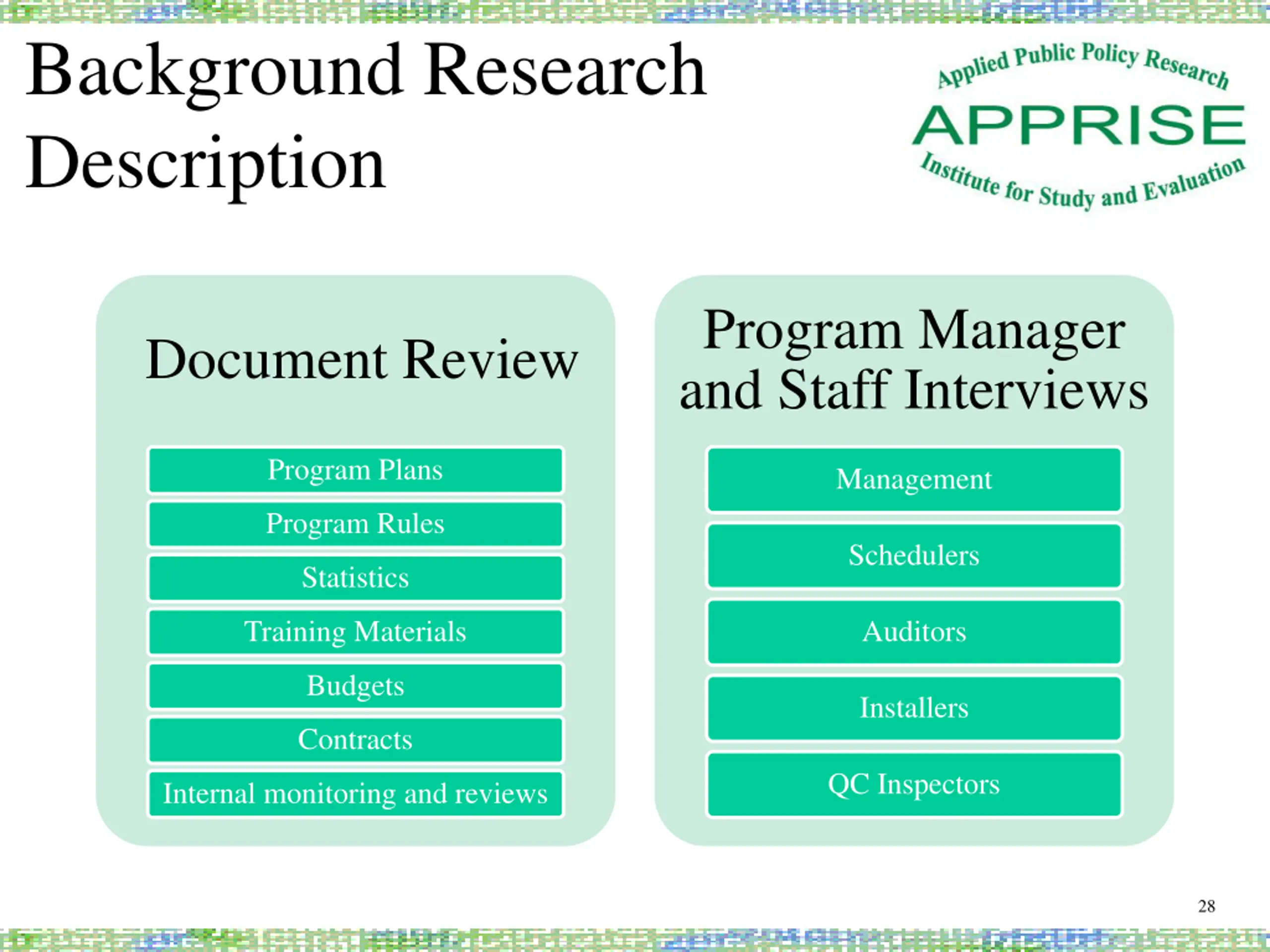 Background Research Description

Applied Public Policy Research
APPRISE
Institute for Study and Evaluation

Document Review

Program Plans

Program Rules

Statistics

Training Materials

Budgets

Contracts

Internal monitoring and reviews

Program Manager and Staff Interviews

Management

Schedulers

Auditors

Installers

QC Inspectors

28